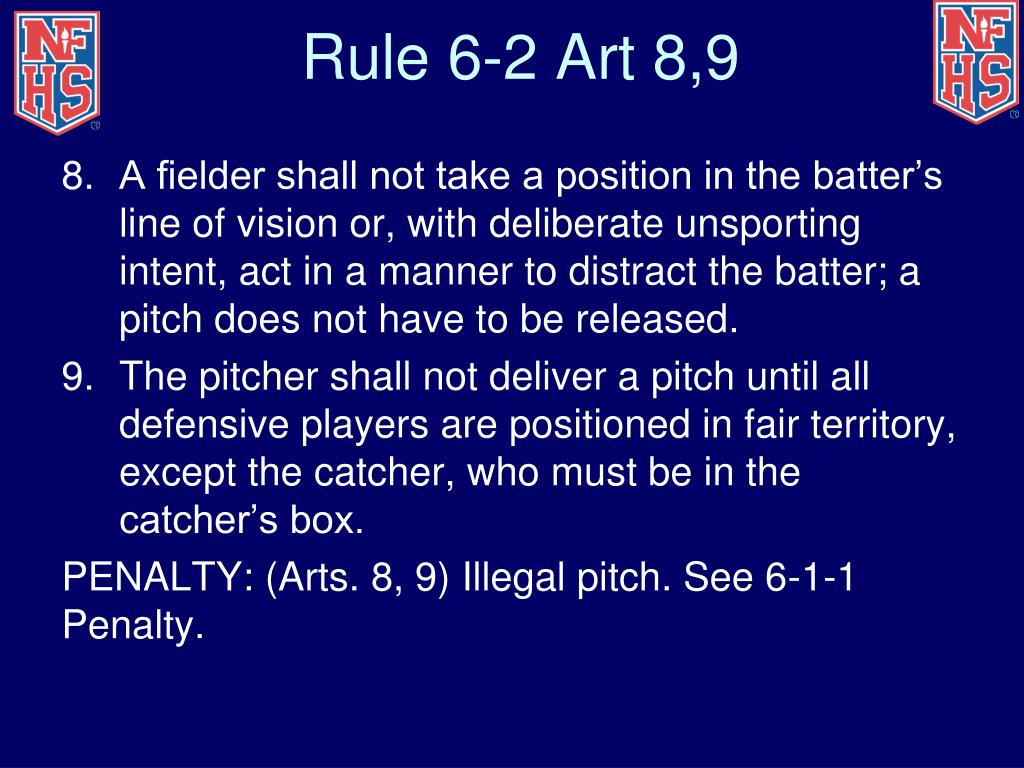 NFHS

Rule 6-2 Art 8,9

NFHS

8. A fielder shall not take a position in the batter’s line of vision or, with deliberate unsporting intent, act in a manner to distract the batter; a pitch does not have to be released.

9. The pitcher shall not deliver a pitch until all defensive players are positioned in fair territory, except the catcher, who must be in the catcher’s box.

PENALTY: (Arts. 8, 9) Illegal pitch. See 6-1-1 Penalty.